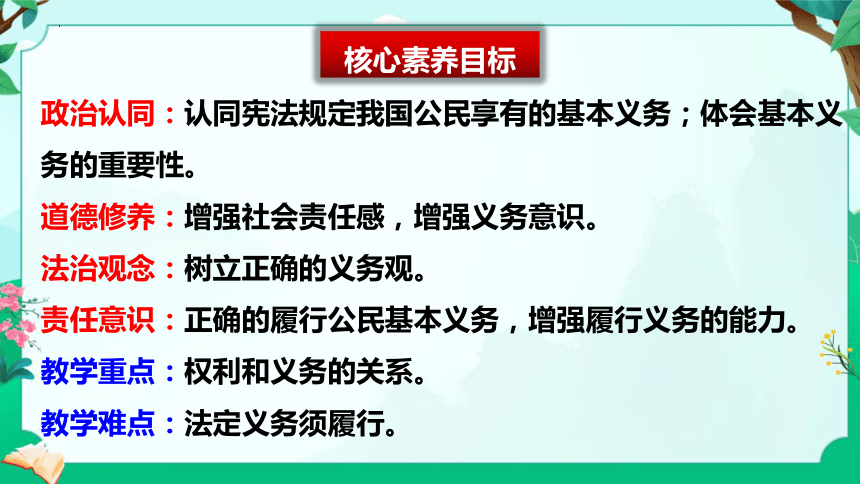 核心素养目标

政治认同：认同宪法规定我国公民享有的基本义务；体会基本义务的重要性。

道德修养：增强社会责任感，增强义务意识。

法治观念：树立正确的义务观。

责任意识：正确的履行公民基本义务，增强履行义务的能力。

教学重点：权利和义务的关系。

教学难点：法定义务须履行。